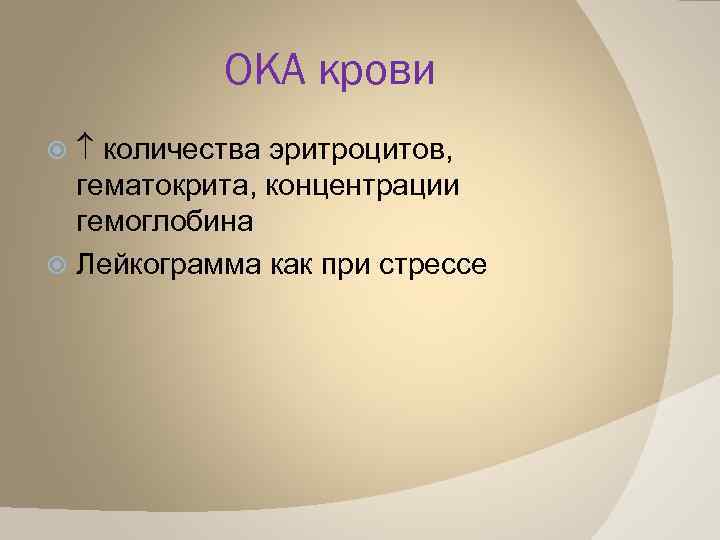 ОКА крови

↑ количества эритроцитов, гематокрита, концентрации гемоглобина

Лейкограмма как при стрессе